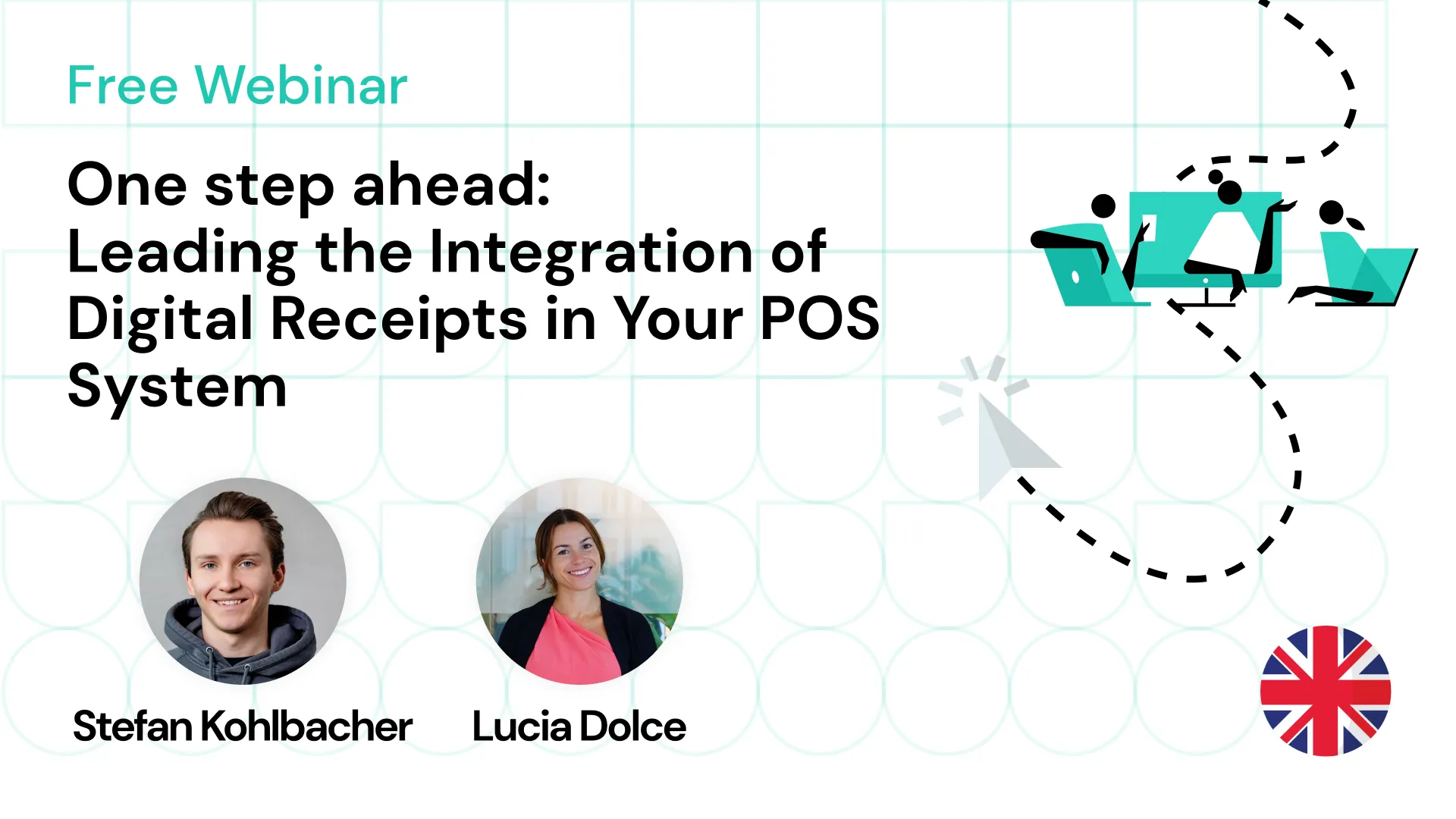 Free Webinar

One step ahead:
Leading the Integration of Digital Receipts in Your POS System

Stefan Kohlbacher

Lucia Dolce